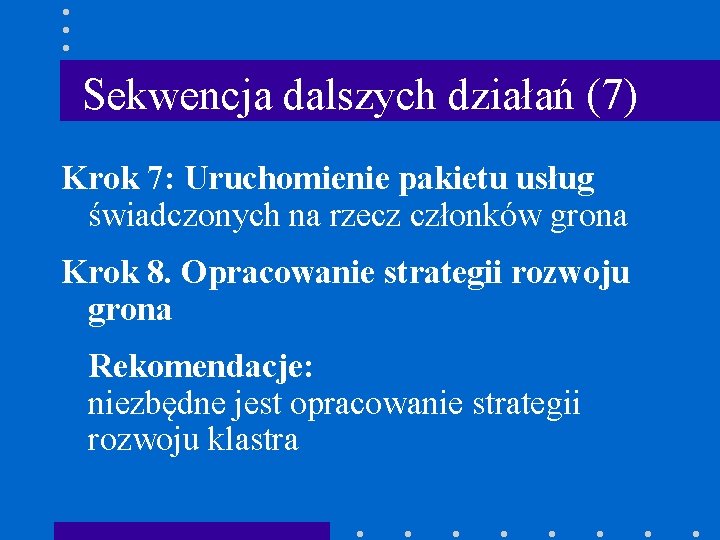 Sekwencja dalszych działań (7)

Krok 7: Uruchomienie pakietu usług świadczonych na rzecz członków grona

Krok 8. Opracowanie strategii rozwoju grona

Rekomendacje:
niezbędne jest opracowanie strategii rozwoju klastra